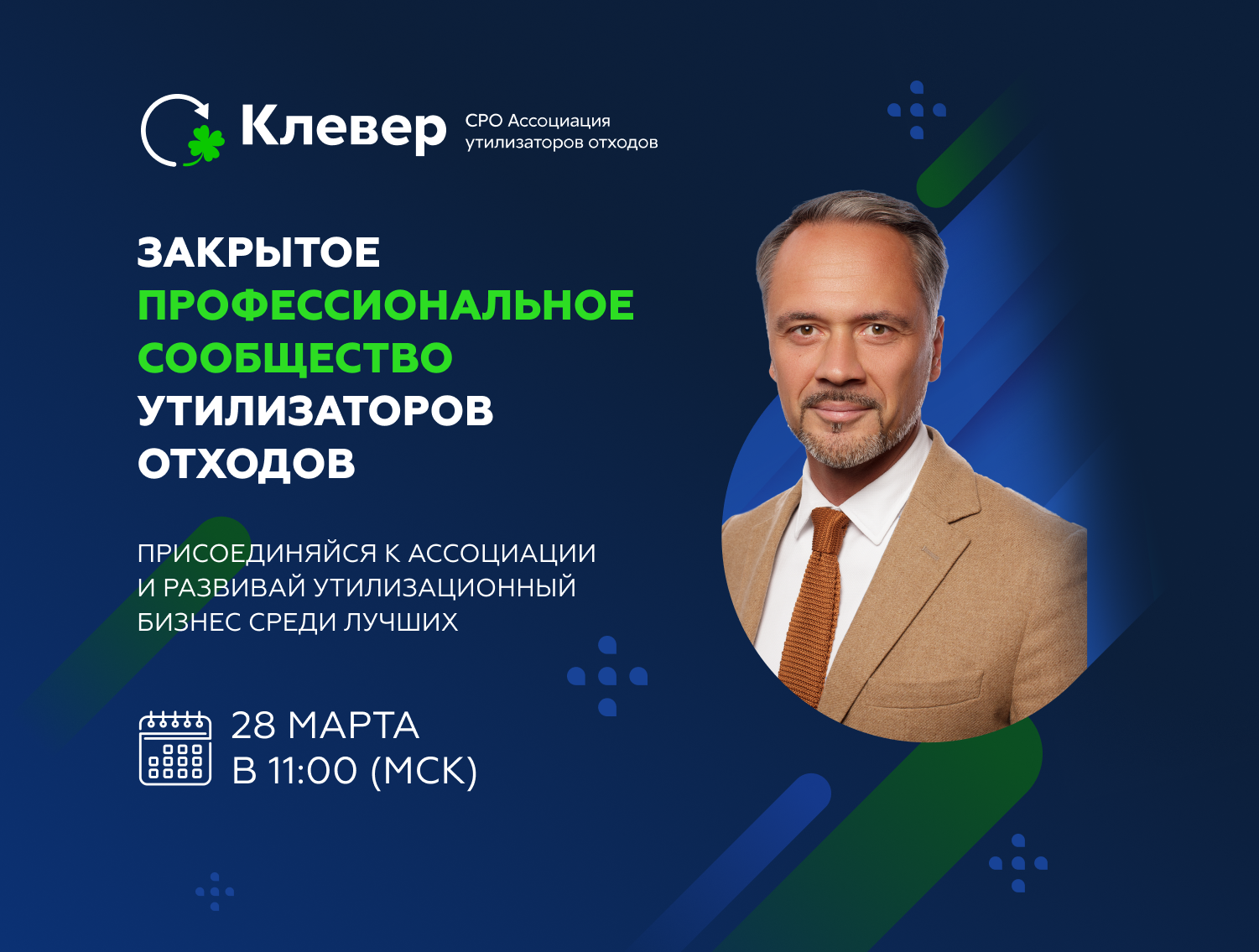 Клевер
СРО Ассоциация утилизаторов отходов

ЗАКРЫТОЕ ПРОФЕССИОНАЛЬНОЕ СООБЩЕСТВО УТИЛИЗАТОРОВ ОТХОДОВ

ПРИСОЕДИНЯЙСЯ К АССОЦИАЦИИ И РАЗВИВАЙ УТИЛИЗАЦИОННЫЙ БИЗНЕС СРЕДИ ЛУЧШИХ

28 МАРТА
В 11:00 (МСК)